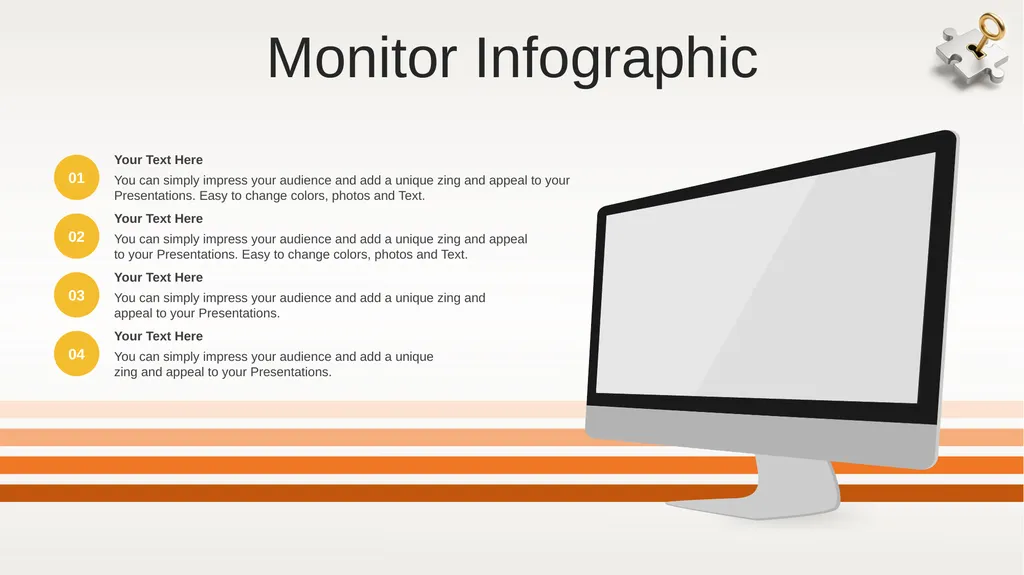 Monitor Infographic

01

Your Text Here

You can simply impress your audience and add a unique zing and appeal to your Presentations. Easy to change colors, photos and Text.

02

Your Text Here

You can simply impress your audience and add a unique zing and appeal to your Presentations. Easy to change colors, photos and Text.

03

Your Text Here

You can simply impress your audience and add a unique zing and appeal to your Presentations.

04

Your Text Here

You can simply impress your audience and add a unique zing and appeal to your Presentations.